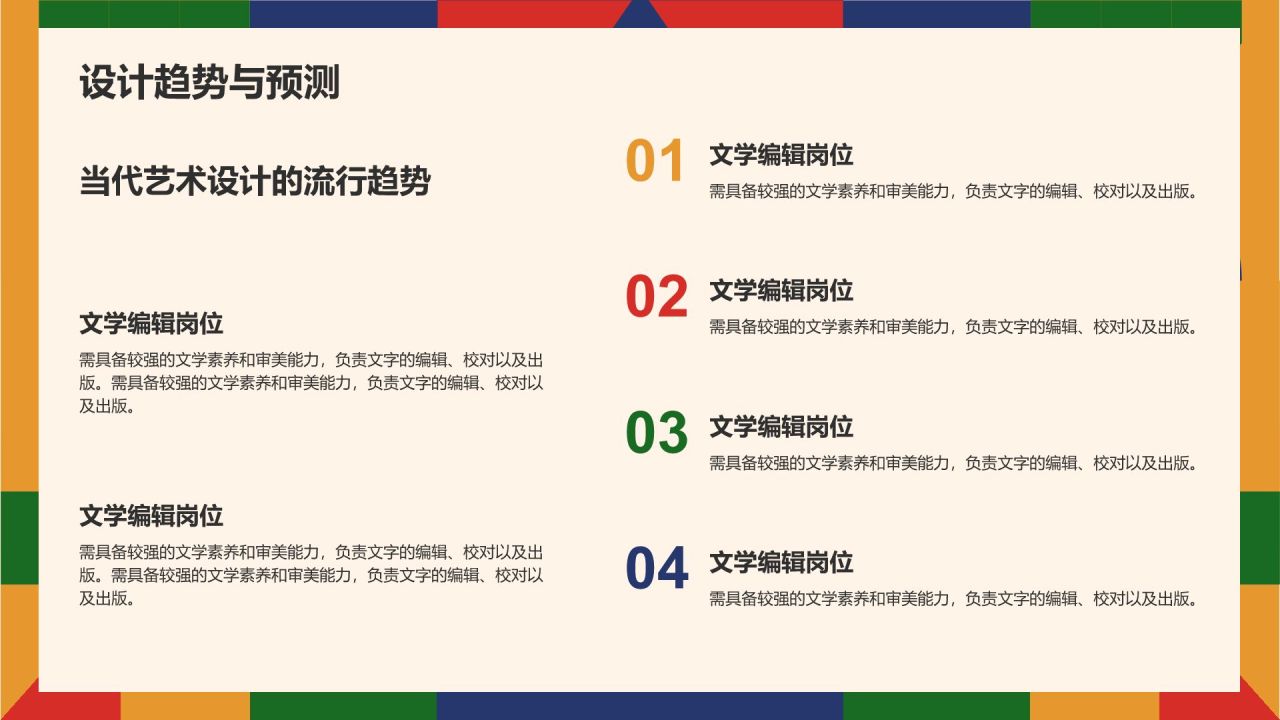 设计趋势与预测

当代艺术设计的流行趋势

文学编辑岗位
需具备较强的文学素养和审美能力，负责文字的编辑、校对以及出版。需具备较强的文学素养和审美能力，负责文字的编辑、校对以及出版。

文学编辑岗位
需具备较强的文学素养和审美能力，负责文字的编辑、校对以及出版。需具备较强的文学素养和审美能力，负责文字的编辑、校对以及出版。

01
文学编辑岗位
需具备较强的文学素养和审美能力，负责文字的编辑、校对以及出版。

02
文学编辑岗位
需具备较强的文学素养和审美能力，负责文字的编辑、校对以及出版。

03
文学编辑岗位
需具备较强的文学素养和审美能力，负责文字的编辑、校对以及出版。

04
文学编辑岗位
需具备较强的文学素养和审美能力，负责文字的编辑、校对以及出版。